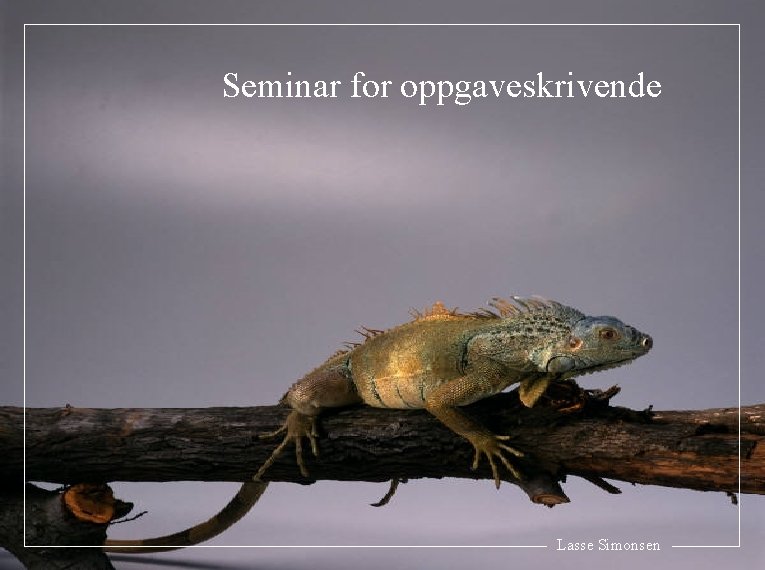 Seminar for oppgaveskrivende

Lasse Simonsen